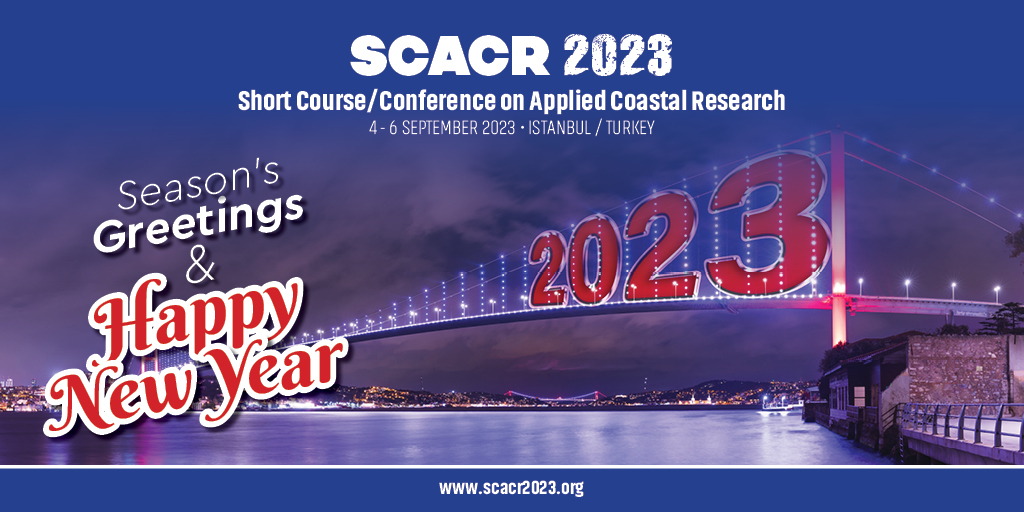 SCACR 2023
Short Course/Conference on Applied Coastal Research
4 - 6 SEPTEMBER 2023 • ISTANBUL / TURKEY

Season's Greetings & Happy New Year

2023

www.scacr2023.org